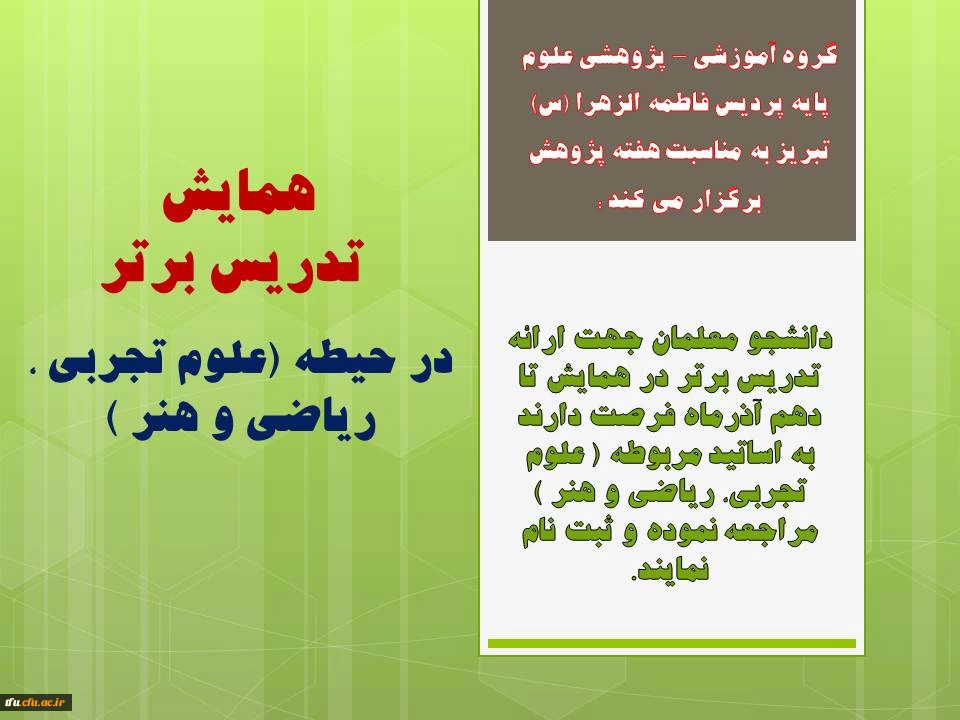 گروه آموزشی – پژوهشی علوم پایه پردیس فاطمه الزهرا (س) تبریز به مناسبت هفته پژوهش برگزار می کند :

همایش
تدریس برتر

در حیطه (علوم تجربی ، ریاضی و هنر )

دانشجو معلمان جهت ارائه تدریس برتر در همایش تا دهم آذرماه فرصت دارند به اساتید مربوطه ( علوم تجربی، ریاضی و هنر ) مراجعه نموده و ثبت نام نمایند.

cfu.ac.ir